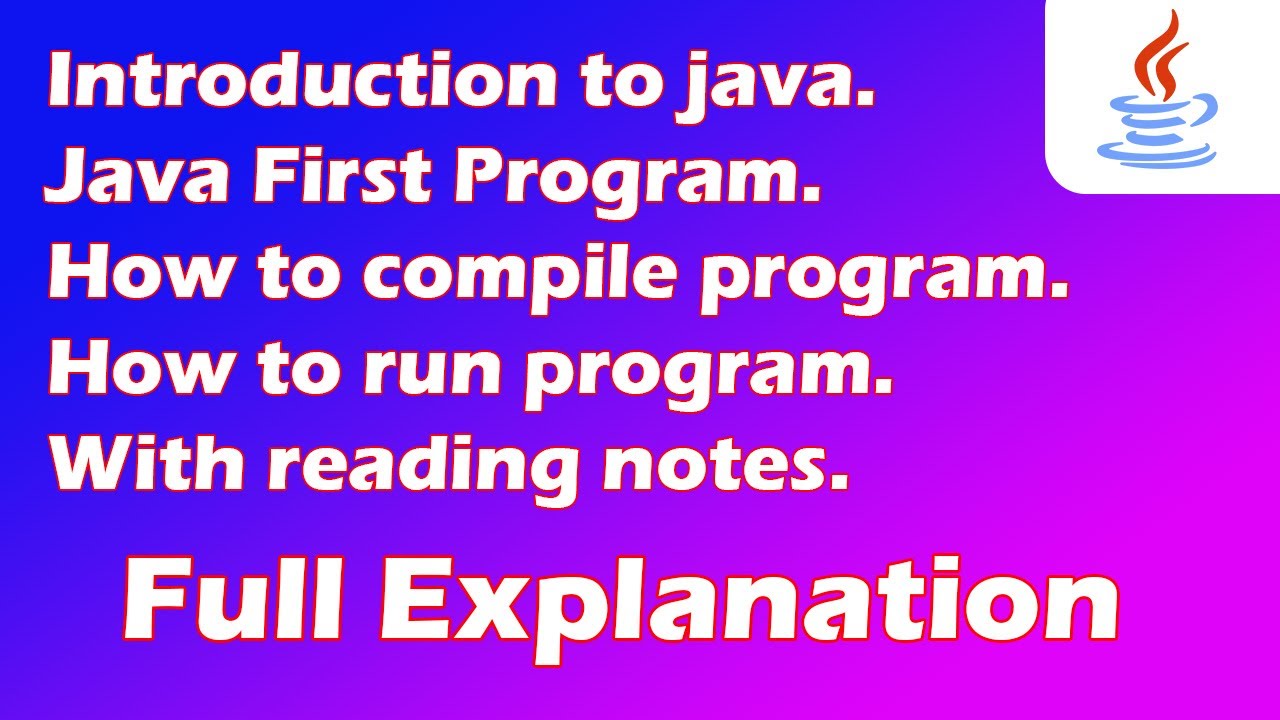 Introduction to java.
Java First Program.
How to compile program.
How to run program.
With reading notes.

Full Explanation